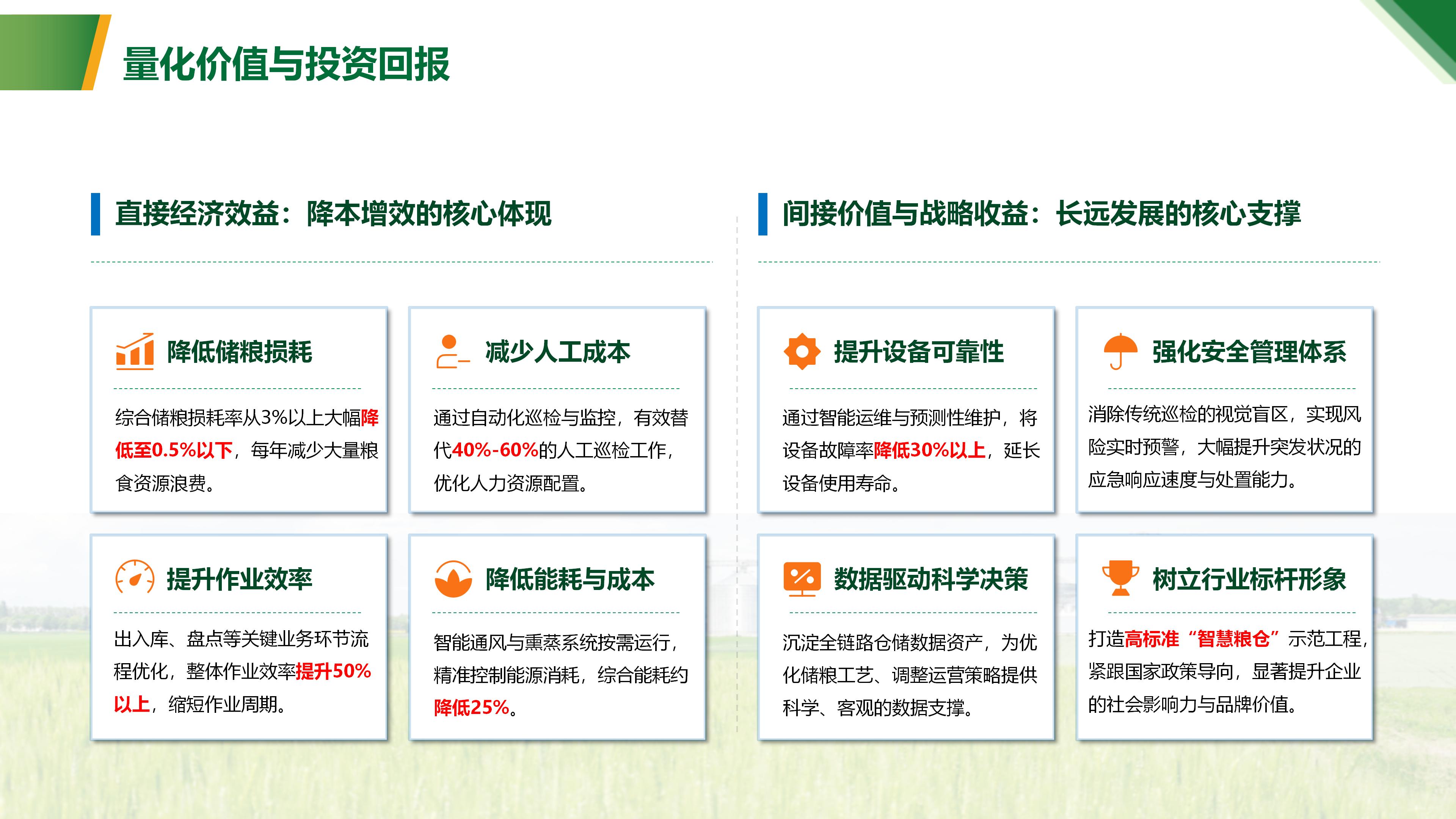 量化价值与投资回报

直接经济效益：降本增效的核心体现

降低储粮损耗

综合储粮损耗率从3%以上大幅降低至0.5%以下，每年减少大量粮食资源浪费。

减少人工成本

通过自动化巡检与监控，有效替代40%-60%的人工巡检工作，优化人力资源配置。

提升作业效率

出入库、盘点等关键业务环节流程优化，整体作业效率提升50%以上，缩短作业周期。

降低能耗与成本

智能通风与熏蒸系统按需运行，精准控制能源消耗，综合能耗约降低25%。

间接价值与战略收益：长远发展的核心支撑

提升设备可靠性

通过智能运维与预测性维护，将设备故障率降低30%以上，延长设备使用寿命。

强化安全管理体系

消除传统巡检的视觉盲区，实现风险实时预警，大幅提升突发状况的应急响应速度与处置能力。

数据驱动科学决策

沉淀全链路仓储数据资产，为优化储粮工艺、调整运营策略提供科学、客观的数据支撑。

树立行业标杆形象

打造高标准“智慧粮仓”示范工程，紧跟国家政策导向，显著提升企业的社会影响力与品牌价值。